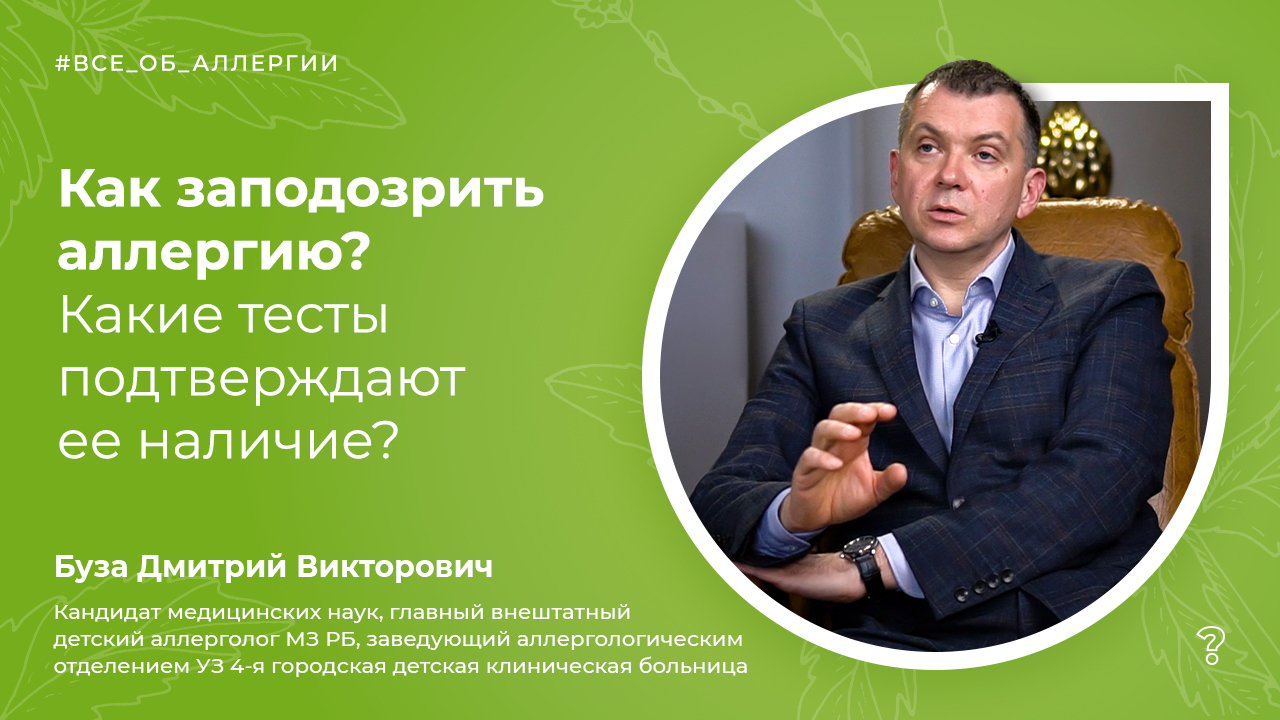 #ВСЕ_ОБ_АЛЛЕРГИИ

Как заподозрить аллергию?
Какие тесты подтверждают ее наличие?

Буза Дмитрий Викторович

Кандидат медицинских наук, главный внештатный детский аллерголог МЗ РБ, заведующий аллергологическим отделением УЗ 4-я городская детская клиническая больница

?